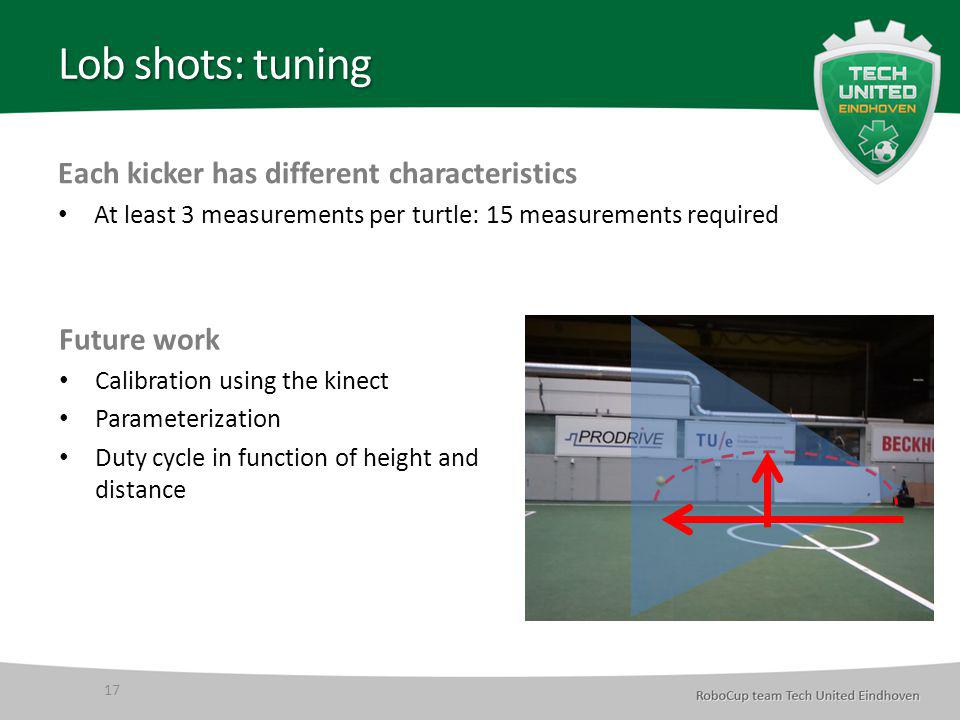 Lob shots: tuning

TECH UNITED EINDHOVEN

Each kicker has different characteristics

• At least 3 measurements per turtle: 15 measurements required

Future work

• Calibration using the kinect
• Parameterization
• Duty cycle in function of height and distance

PRODRIVE TU/e BECKH

17

RoboCup team Tech United Eindhoven